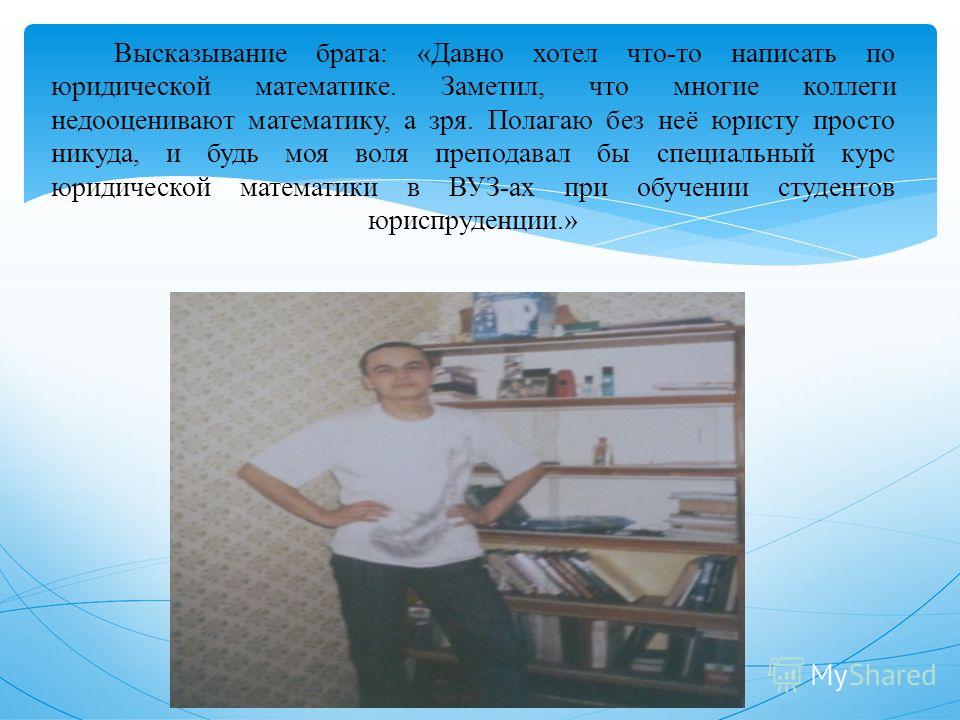 Высказывание брата: «Давно хотел что-то написать по юридической математике. Заметил, что многие коллеги недооценивают математику, а зря. Полагаю без неё юристу просто никуда, и будь моя воля преподавал бы специальный курс юридической математики в ВУЗ-ах при обучении студентов юриспруденции.»

MyShared